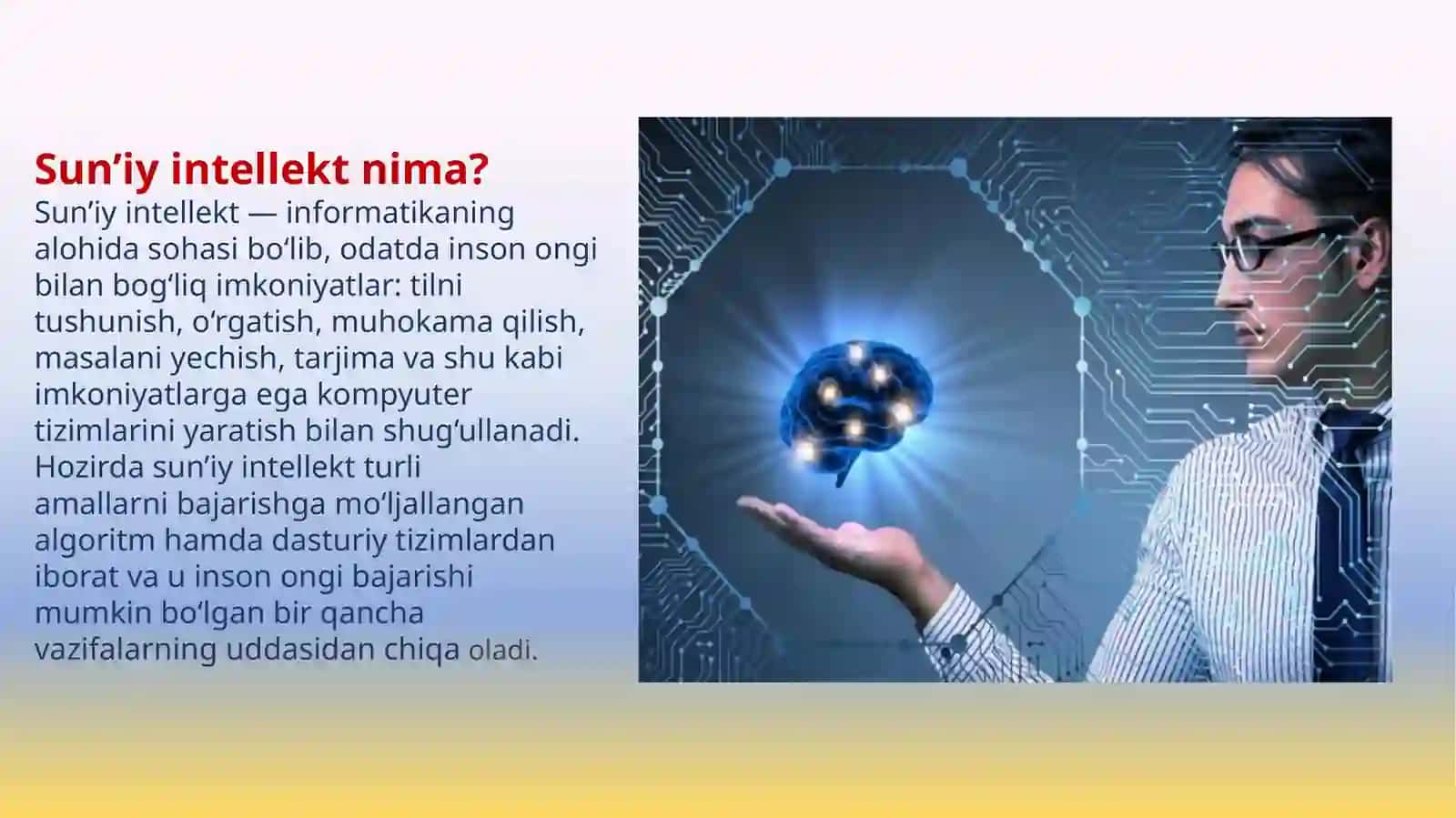 Sun’iy intellekt nima?
Sun’iy intellekt — informatikaning alohida sohasi bo‘lib, odatda inson ongi bilan bog‘liq imkoniyatlar: tilni tushunish, o‘rgatish, muhokama qilish, masalani yechish, tarjima va shu kabi imkoniyatlarga ega kompyuter tizimlarini yaratish bilan shug‘ullanadi. Hozirda sun’iy intellekt turli amallarni bajarishga mo‘ljallangan algoritm hamda dasturiy tizimlardan iborat va u inson ongi bajarishi mumkin bo‘lgan bir qancha vazifalarning uddasidan chiqa oladi.